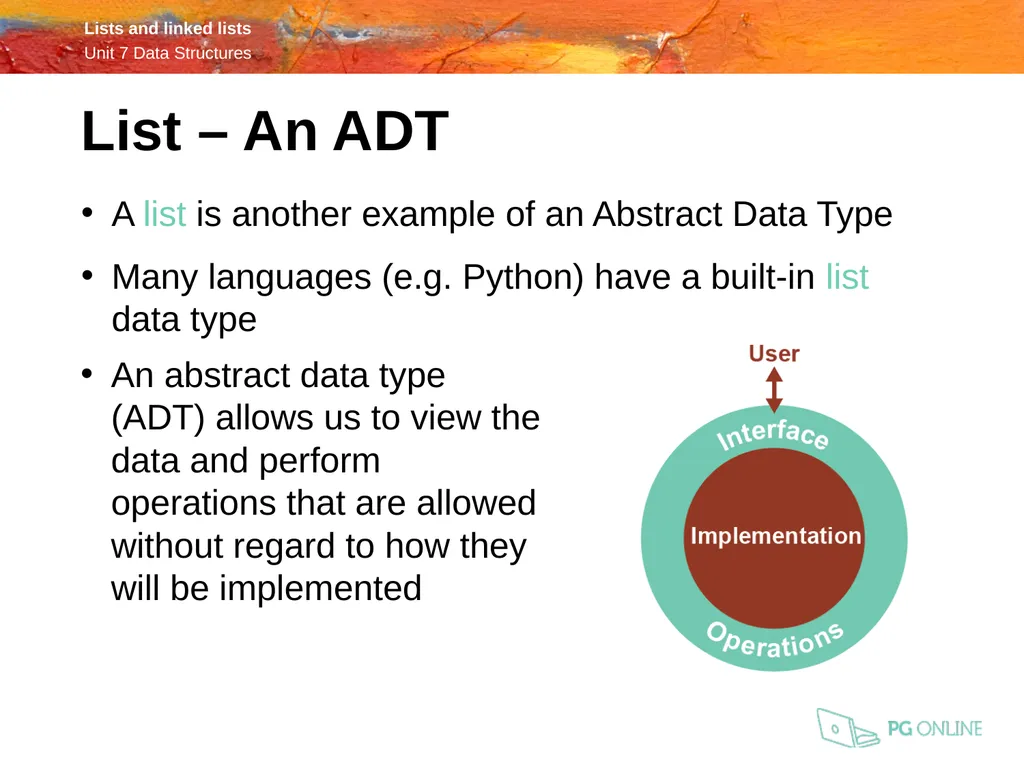 Lists and linked lists
Unit 7 Data Structures

List – An ADT

• A list is another example of an Abstract Data Type

• Many languages (e.g. Python) have a built-in list data type

• An abstract data type (ADT) allows us to view the data and perform operations that are allowed without regard to how they will be implemented

User

Interface

Implementation

Operations

PG ONLINE